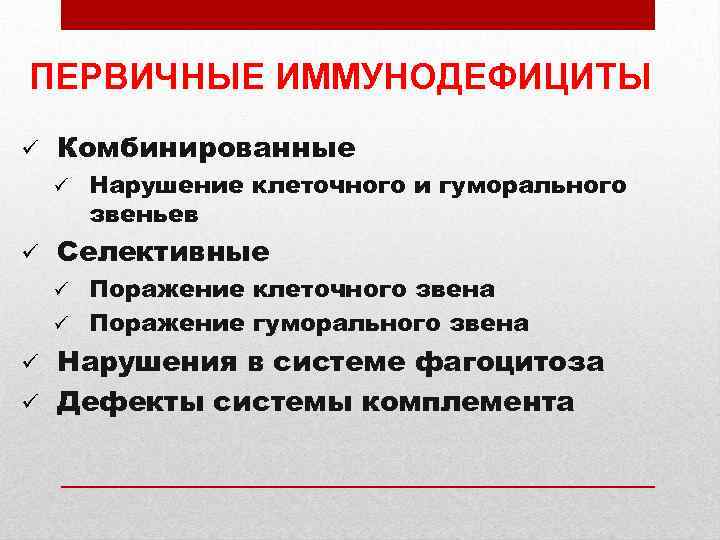 ПЕРВИЧНЫЕ ИММУНОДЕФИЦИТЫ

✓ Комбинированные
✓ Нарушение клеточного и гуморального звеньев
✓ Селективные
✓ Поражение клеточного звена
✓ Поражение гуморального звена
✓ Нарушения в системе фагоцитоза
✓ Дефекты системы комплемента